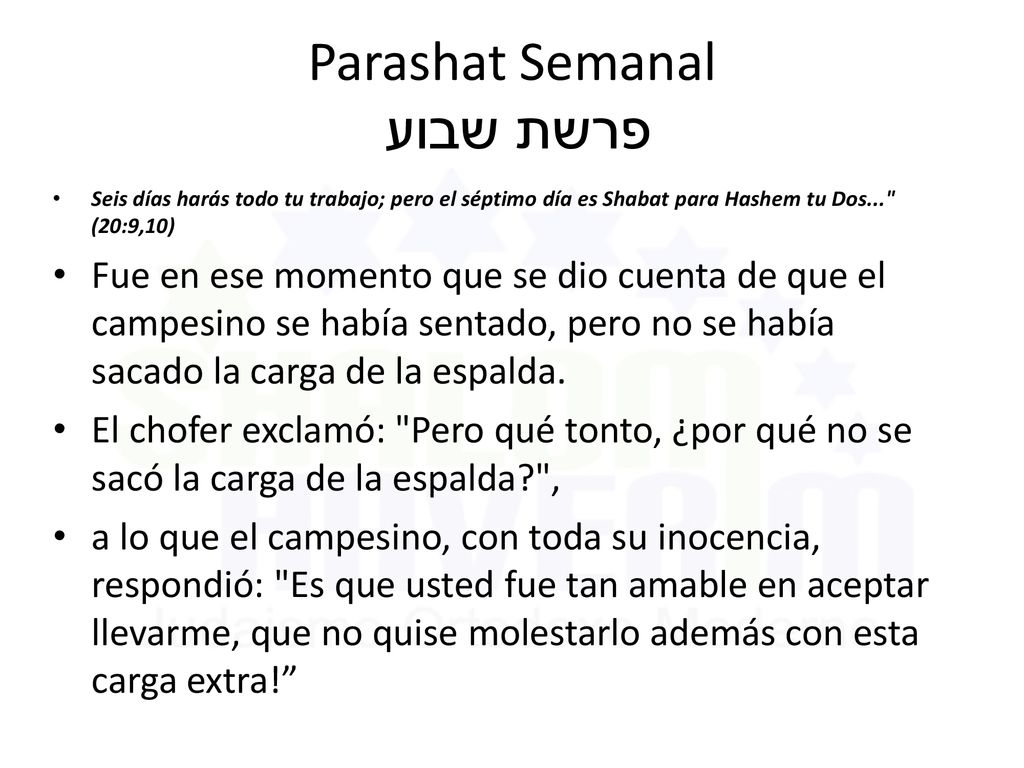 Parashat Semanal
פרשת שבוע

• Seis días harás todo tu trabajo; pero el séptimo día es Shabat para Hashem tu Dos..." (20:9,10)

• Fue en ese momento que se dio cuenta de que el campesino se había sentado, pero no se había sacado la carga de la espalda.

• El chofer exclamó: "Pero qué tonto, ¿por qué no se sacó la carga de la espalda?",

• a lo que el campesino, con toda su inocencia, respondió: "Es que usted fue tan amable en aceptar llevarme, que no quise molestarlo además con esta carga extra!”